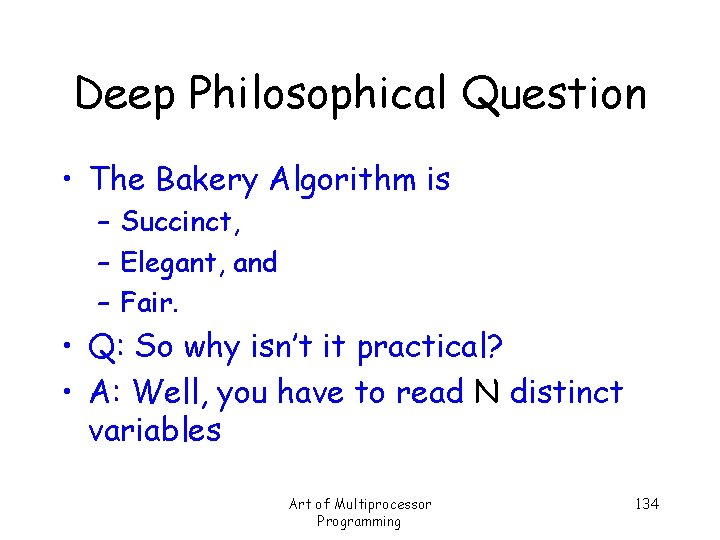 Deep Philosophical Question

• The Bakery Algorithm is
– Succinct,
– Elegant, and
– Fair.
• Q: So why isn't it practical?
• A: Well, you have to read N distinct variables

Art of Multiprocessor Programming

134